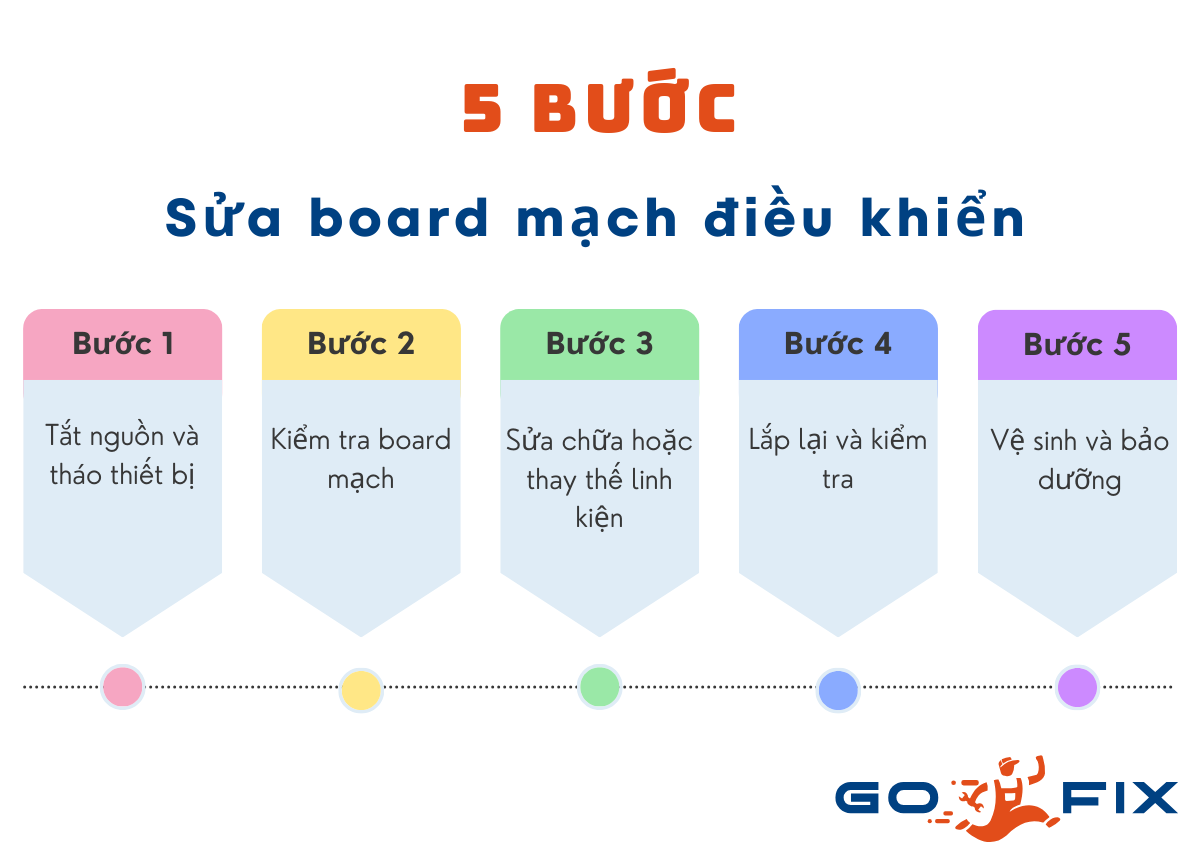 5 BƯỚC

Sửa board mạch điều khiển

Bước 1

Tắt nguồn và tháo thiết bị

Bước 2

Kiểm tra board mạch

Bước 3

Sửa chữa hoặc thay thế linh kiện

Bước 4

Lắp lại và kiểm tra

Bước 5

Vệ sinh và bảo dưỡng

GO FIX